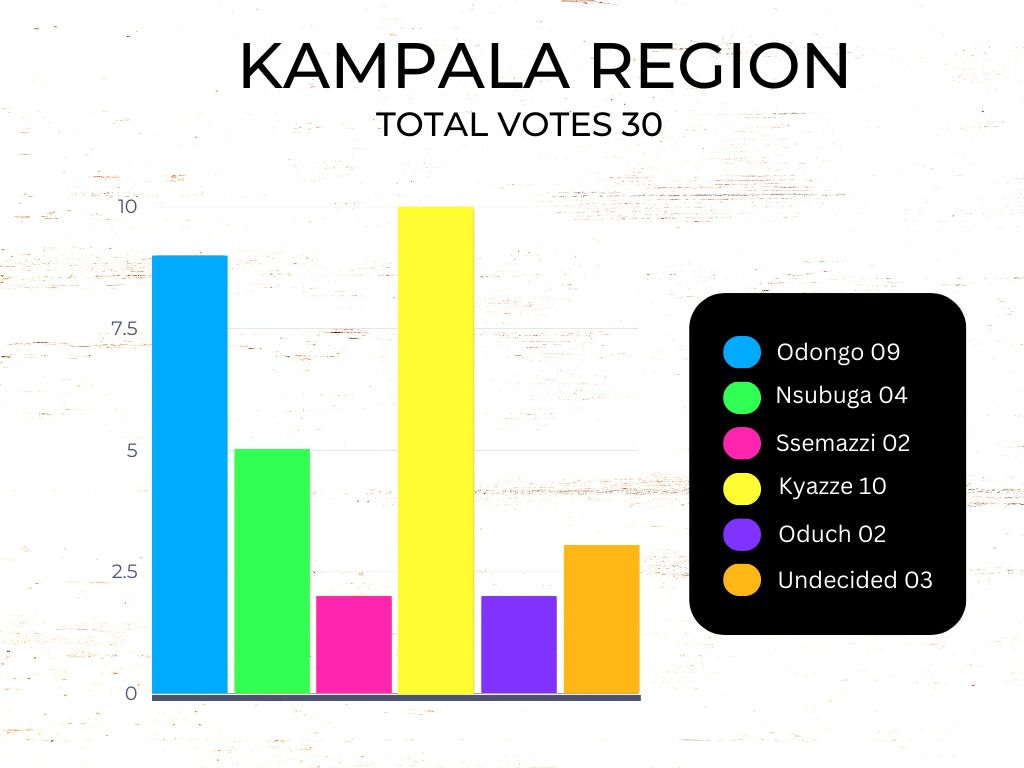 KAMPALA REGION
TOTAL VOTES 30

10
7.5
5
2.5
0

Odongo 09
Nsubuga 04
Ssemazzi 02
Kyazze 10
Oduch 02
Undecided 03